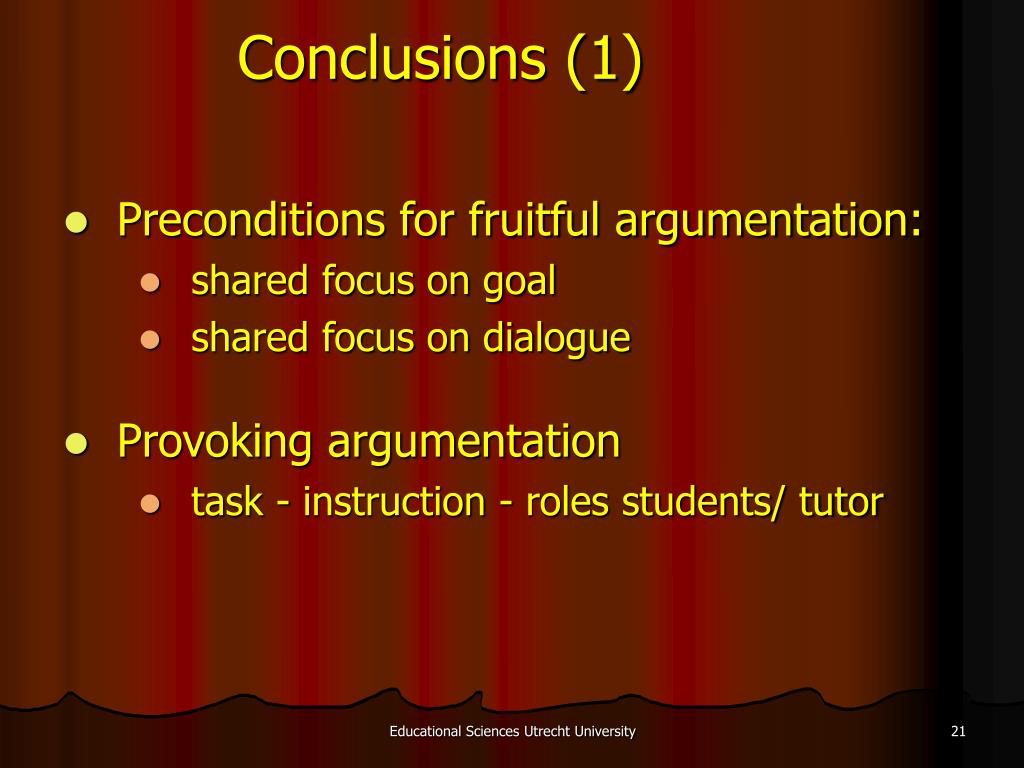 Conclusions (1)

- Preconditions for fruitful argumentation:
  - shared focus on goal
  - shared focus on dialogue
- Provoking argumentation
  - task - instruction - roles students/ tutor

Educational Sciences Utrecht University

21